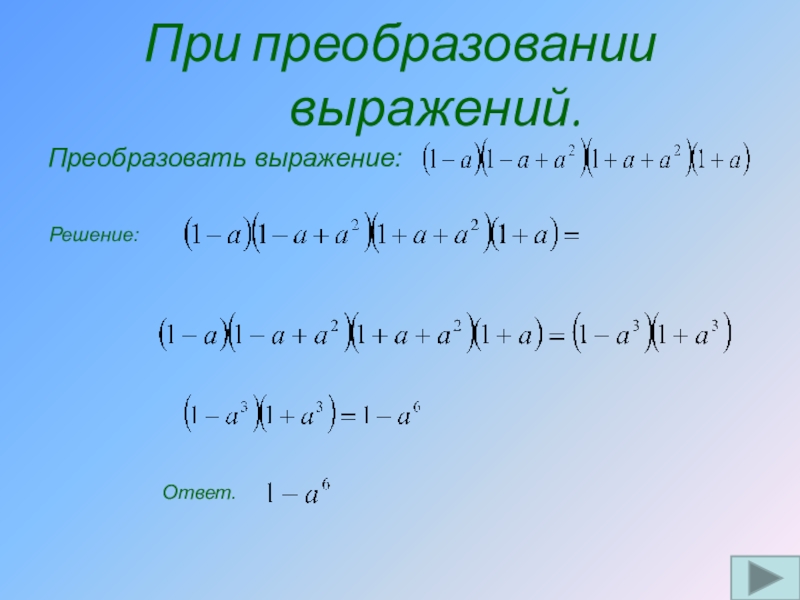 При преобразовании выражений.

Преобразовать выражение: $(1-a)(1-a+a^2)(1+a+a^2)(1+a)$

Решение: $(1-a)(1-a+a^2)(1+a+a^2)(1+a)=$

$(1-a)(1-a+a^2)(1+a+a^2)(1+a)=(1-a^3)(1+a^3)$

$(1-a^3)(1+a^3)=1-a^6$

Ответ. $1-a^6$